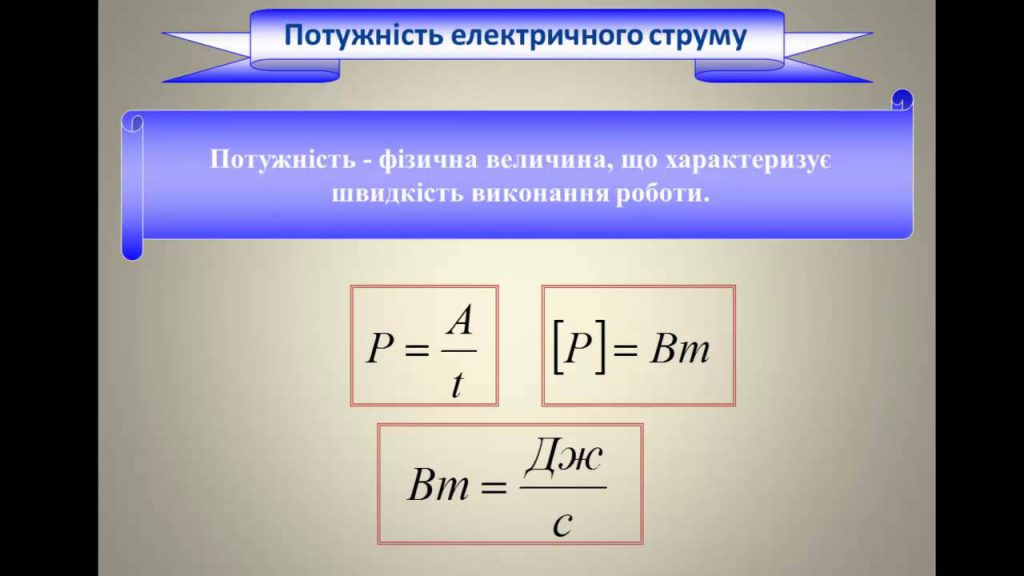 Потужність електричного струму

Потужність - фізична величина, що характеризує швидкість виконання роботи.

$P = \frac{A}{t}$

$[P] = Вт$

$Вт = \frac{Дж}{с}$